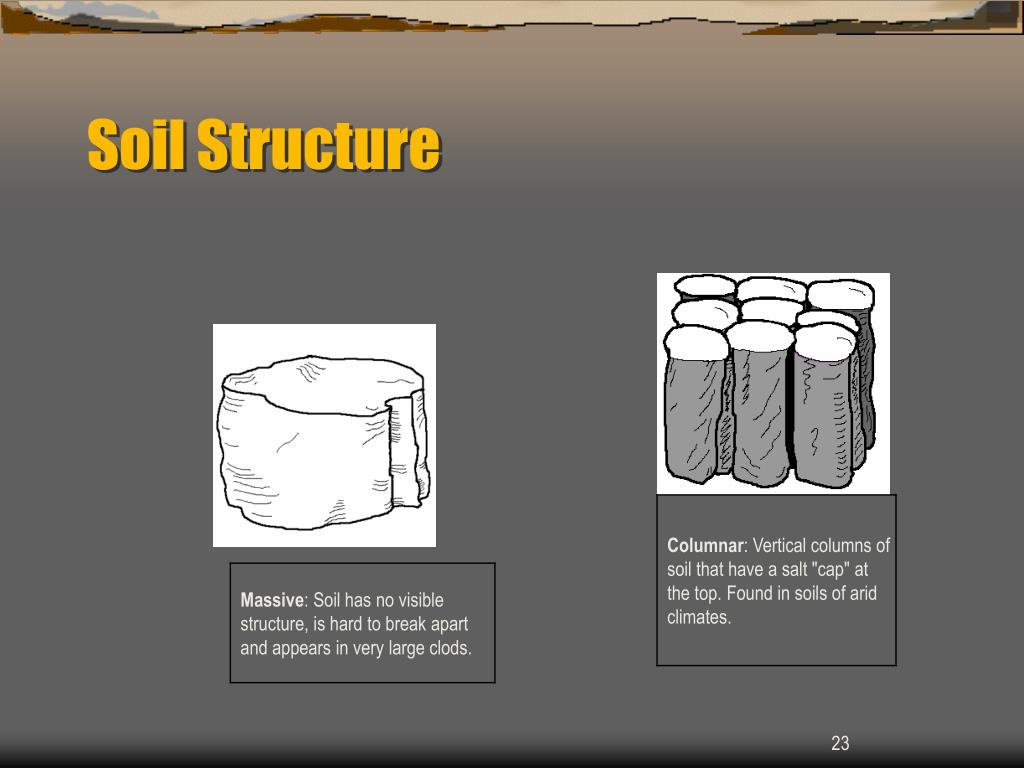 Soil Structure

Massive: Soil has no visible structure, is hard to break apart and appears in very large clods.

Columnar: Vertical columns of soil that have a salt "cap" at the top. Found in soils of arid climates.

23